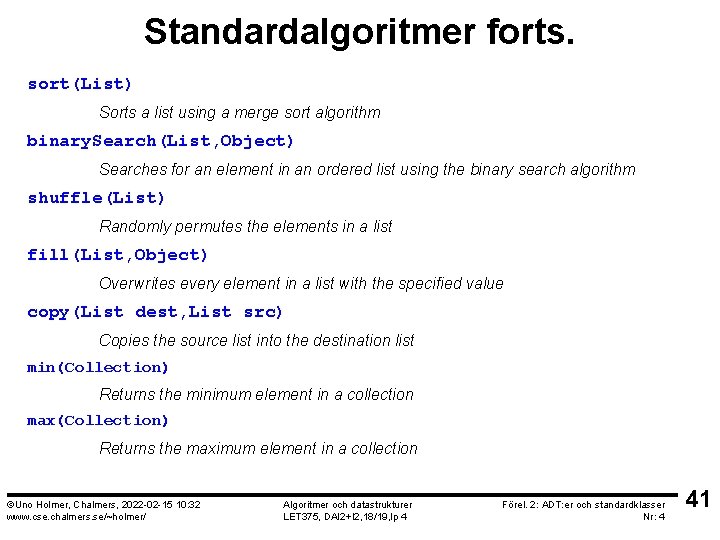 Standardalgoritmer forts.

sort(List)

Sorts a list using a merge sort algorithm

binarySearch(List,Object)

Searches for an element in an ordered list using the binary search algorithm

shuffle(List)

Randomly permutes the elements in a list

fill(List,Object)

Overwrites every element in a list with the specified value

copy(List dest,List src)

Copies the source list into the destination list

min(Collection)

Returns the minimum element in a collection

max(Collection)

Returns the maximum element in a collection

©Uno Holmer, Chalmers, 2022-02-15 10:32
www.cse.chalmers.se/~holmer/

Algoritmer och datastrukturer
LET375, DAI2+I2,18/19,lp 4

Förel. 2: ADT:er och standardklasser
Nr: 4

41